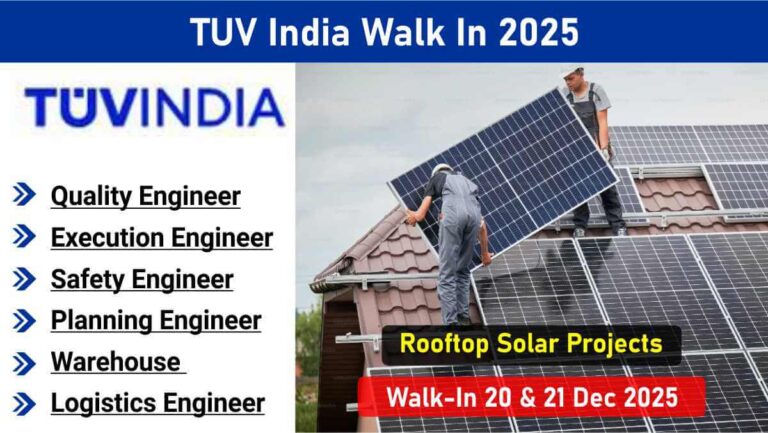 TUV India Walk In 2025

TÜVINDIA

Quality Engineer
Execution Engineer
Safety Engineer
Planning Engineer
Warehouse
Logistics Engineer

Rooftop Solar Projects

Walk-In 20 & 21 Dec 2025